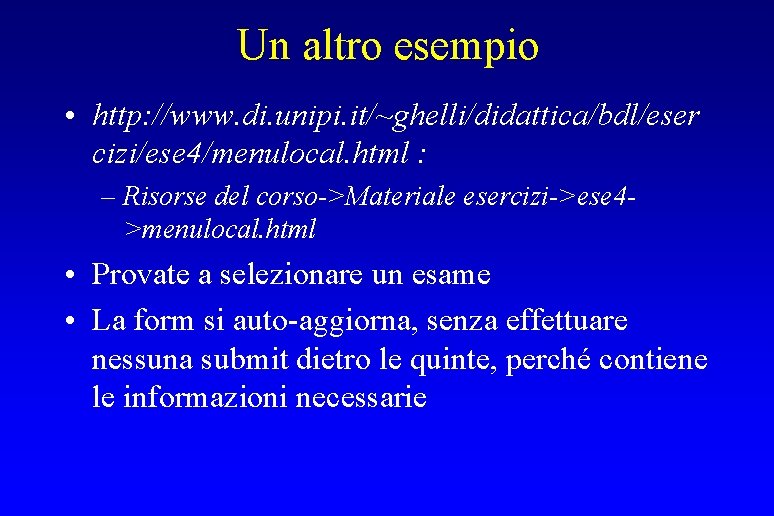 Un altro esempio

• http://www.di.unipi.it/~ghelli/didattica/bdl/esercizi/ese4/menulocal.html :

– Risorse del corso->Materiale esercizi->ese4->menulocal.html

• Provate a selezionare un esame

• La form si auto-aggiorna, senza effettuare nessuna submit dietro le quinte, perché contiene le informazioni necessarie